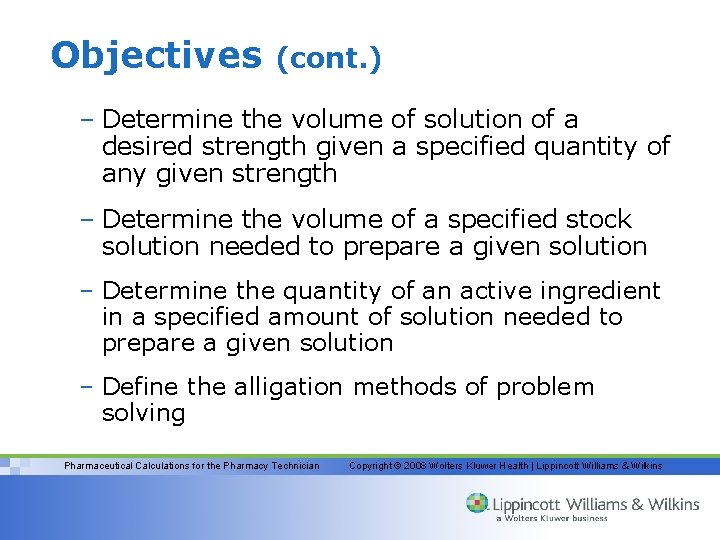 Objectives (cont.)

– Determine the volume of solution of a desired strength given a specified quantity of any given strength

– Determine the volume of a specified stock solution needed to prepare a given solution

– Determine the quantity of an active ingredient in a specified amount of solution needed to prepare a given solution

– Define the alligation methods of problem solving

Pharmaceutical Calculations for the Pharmacy Technician Copyright © 2008 Wolters Kluwer Health | Lippincott Williams & Wilkins

Lippincott Williams & Wilkins
a Wolters Kluwer business